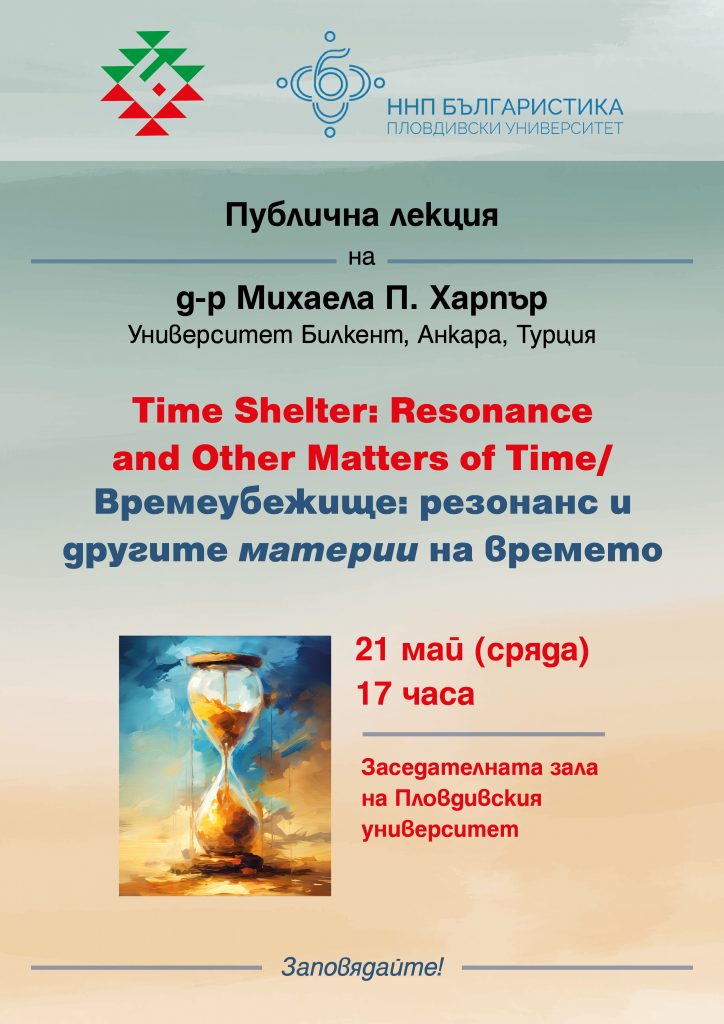 ННП БЪЛГАРИСТИКА
ПЛОВДИВСКИ УНИВЕРСИТЕТ

Публична лекция

на

д-р Михаела П. Харпър
Университет Билкент, Анкара, Турция

Time Shelter: Resonance and Other Matters of Time/ Времеубежище: резонанс и другите материи на времето

21 май (сряда)
17 часа

Заседателната зала на Пловдивския университет

Заповядайте!